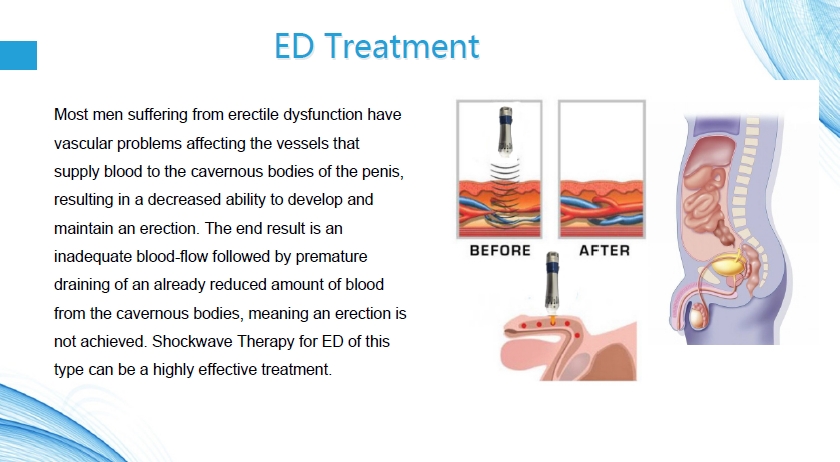 ED Treatment

Most men suffering from erectile dysfunction have vascular problems affecting the vessels that supply blood to the cavernous bodies of the penis, resulting in a decreased ability to develop and maintain an erection. The end result is an inadequate blood-flow followed by premature draining of an already reduced amount of blood from the cavernous bodies, meaning an erection is not achieved. Shockwave Therapy for ED of this type can be a highly effective treatment.

BEFORE

AFTER